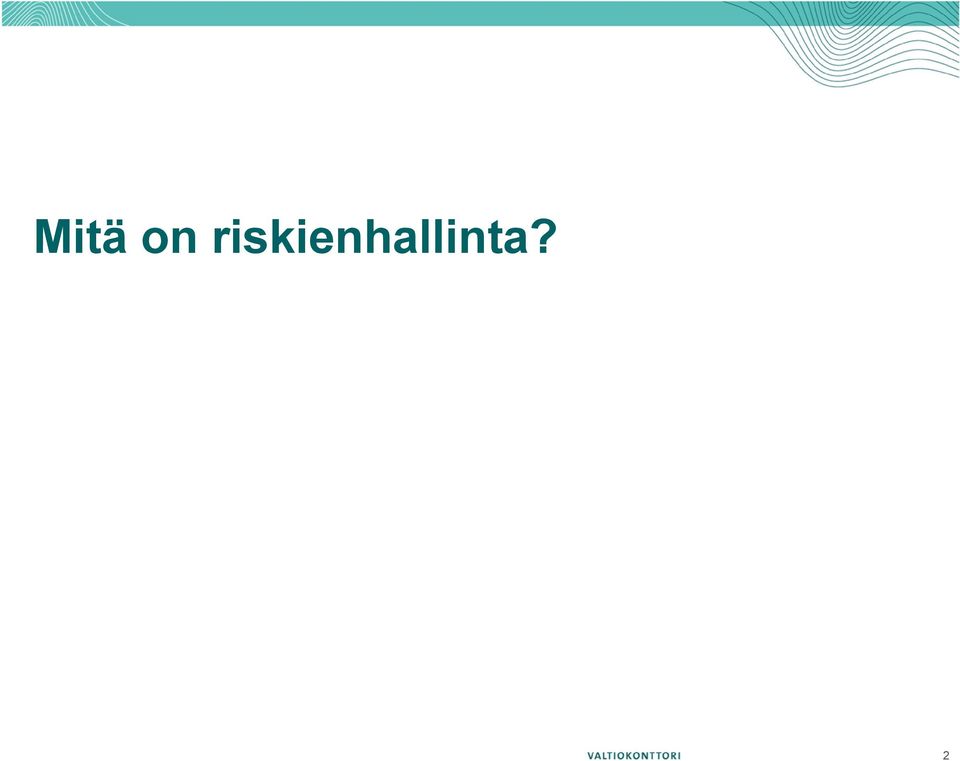 Mitä on riskienhallinta?

VALTIOKONTTORI

2